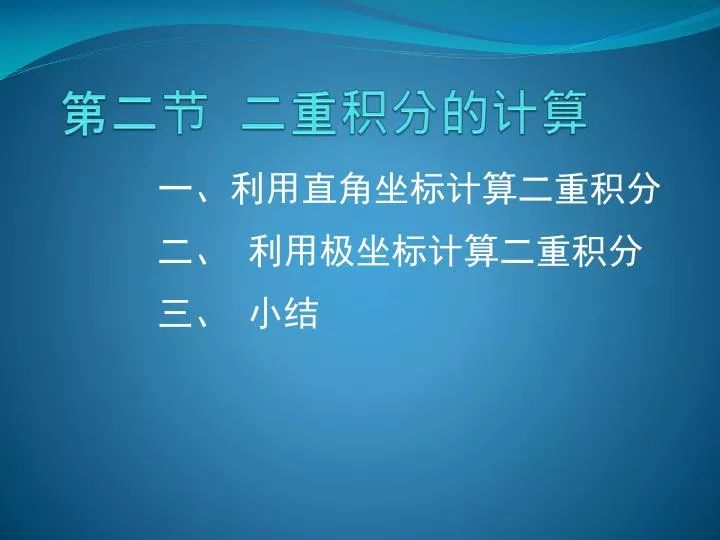 第二节 二重积分的计算

一、利用直角坐标计算二重积分

二、 利用极坐标计算二重积分

三、 小结